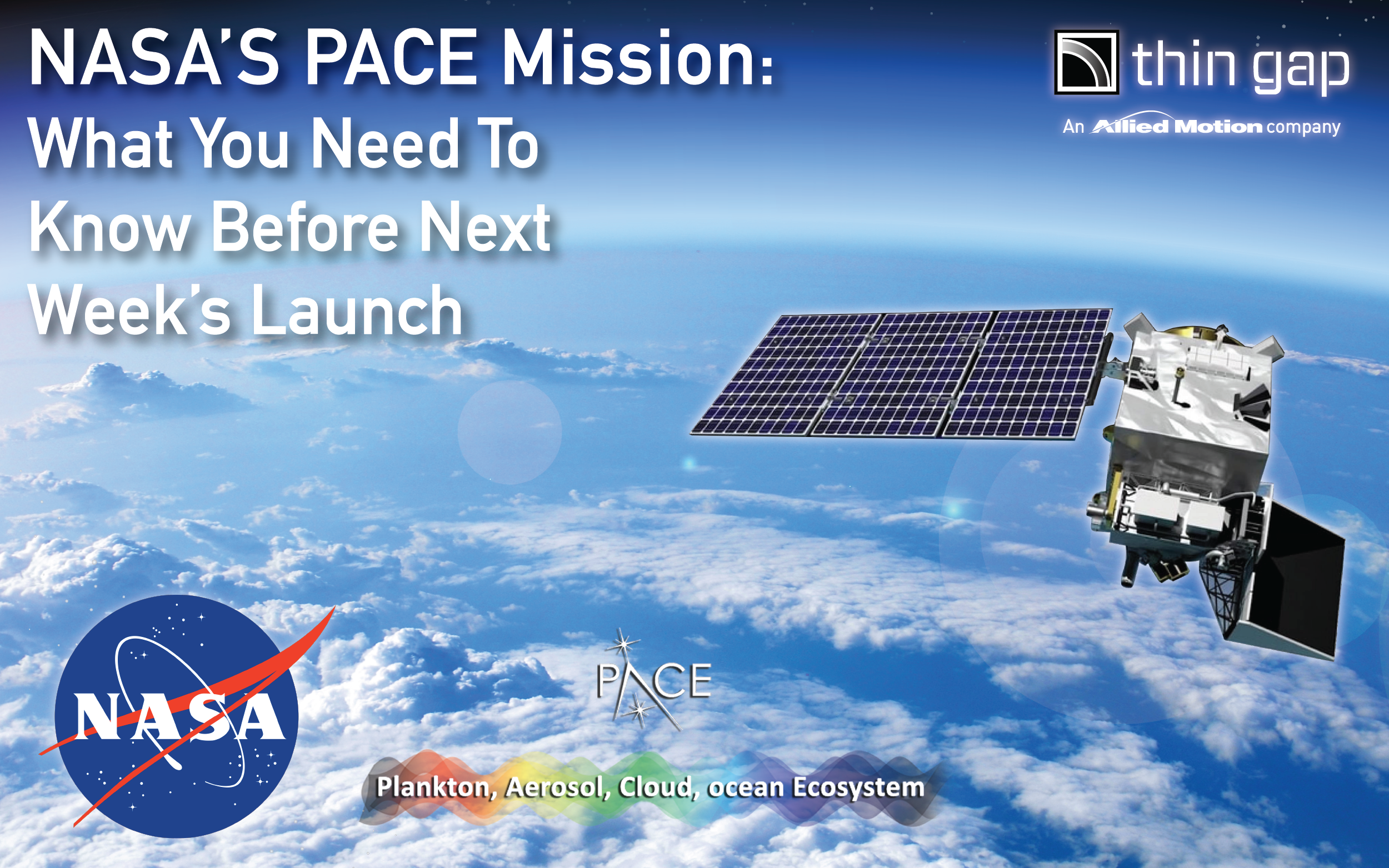 NASA'S PACE Mission:
What You Need To Know Before Next Week's Launch

thin gap
An Allied Motion company

NASA

PACE

Plankton, Aerosol, Cloud, ocean Ecosystem